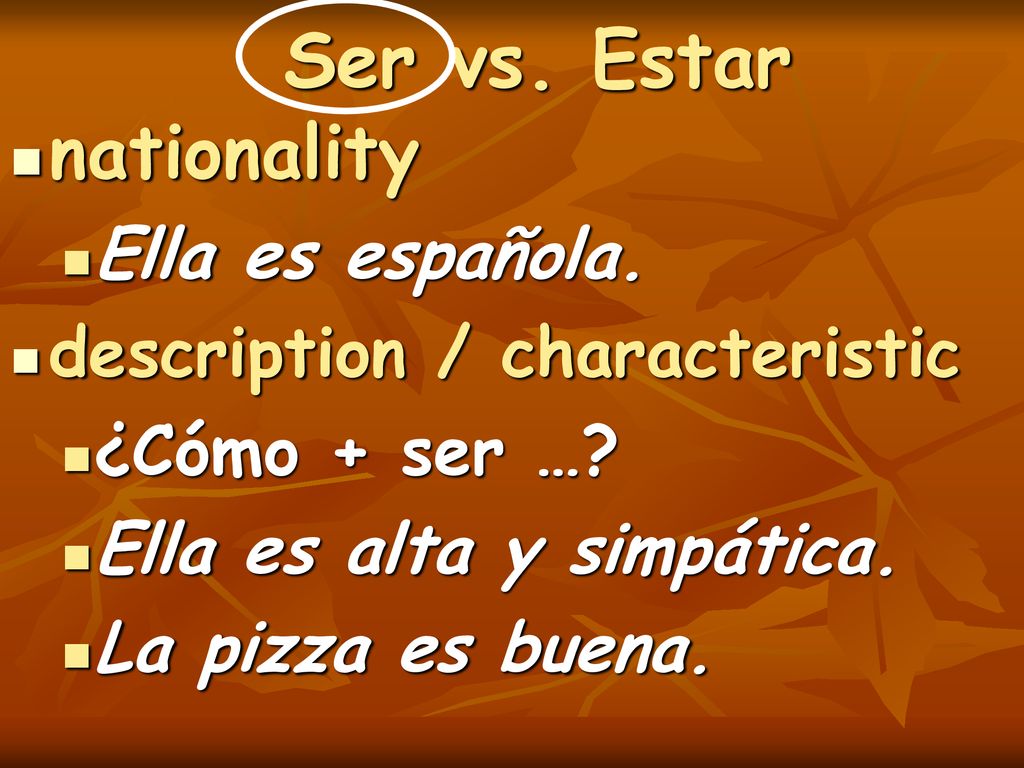 Ser vs. Estar

nationality

Ella es española.

description / characteristic

¿Cómo + ser …?

Ella es alta y simpática.

La pizza es buena.